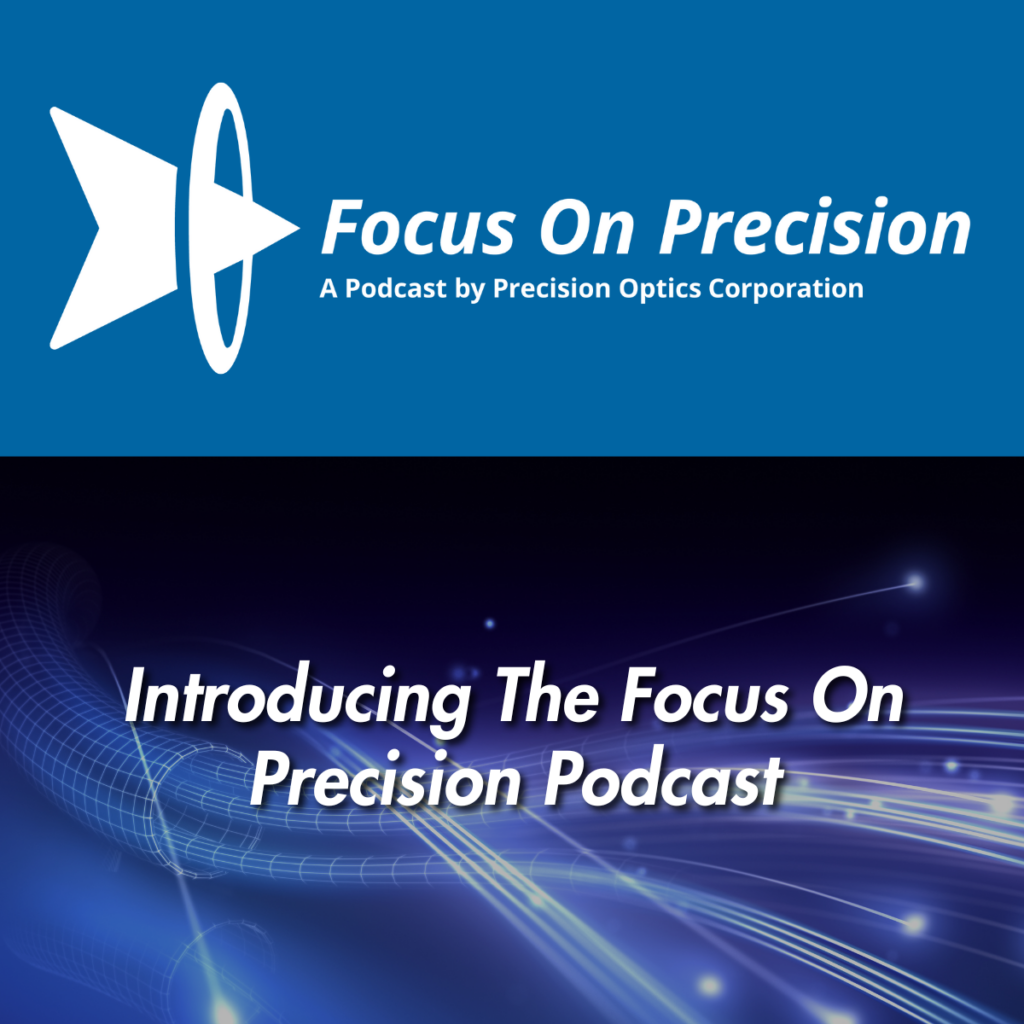 Focus On Precision
A Podcast by Precision Optics Corporation

Introducing The Focus On Precision Podcast